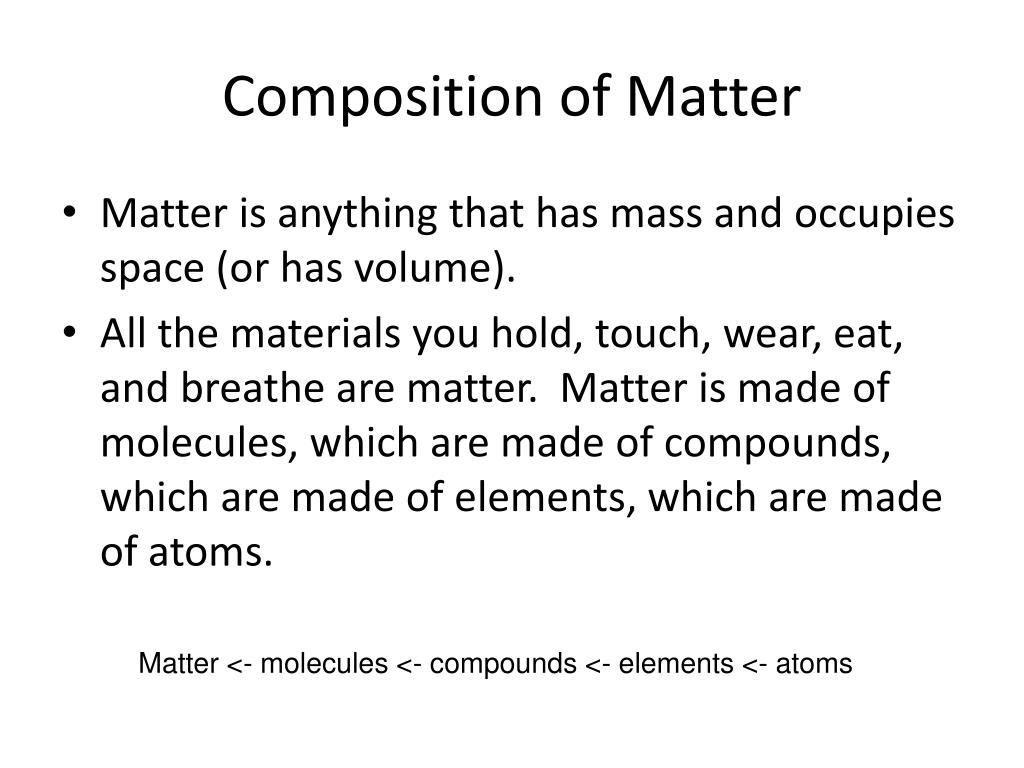 Composition of Matter

• Matter is anything that has mass and occupies space (or has volume).

• All the materials you hold, touch, wear, eat, and breathe are matter. Matter is made of molecules, which are made of compounds, which are made of elements, which are made of atoms.

Matter <- molecules <- compounds <- elements <- atoms